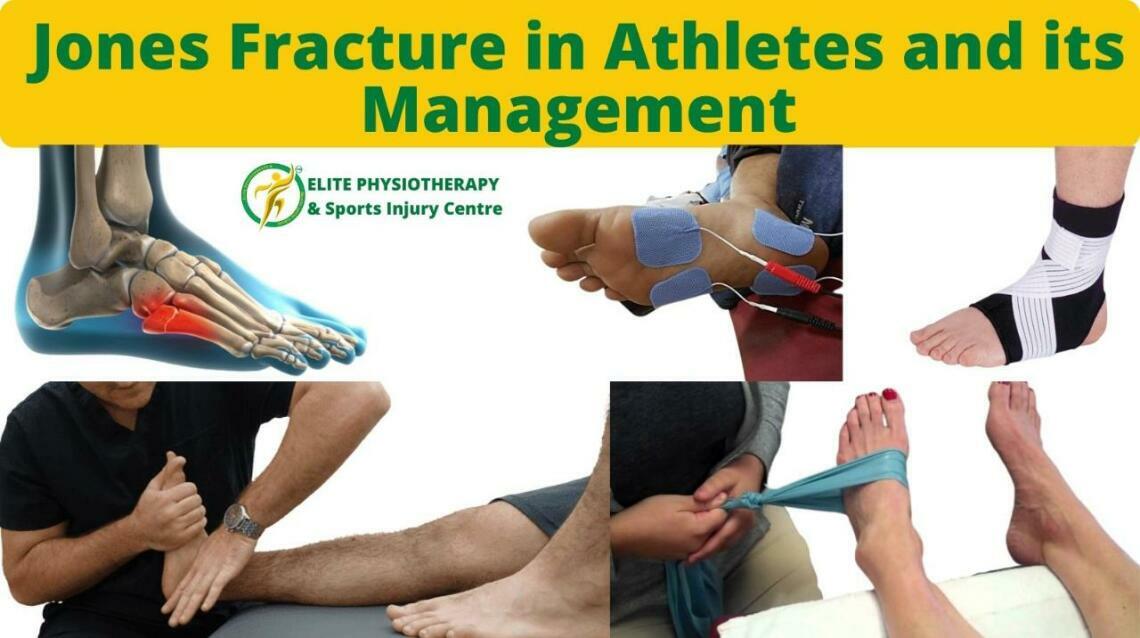 Jones Fracture in Athletes and its Management

ELITE PHYSIOTHERAPY
& Sports Injury Centre